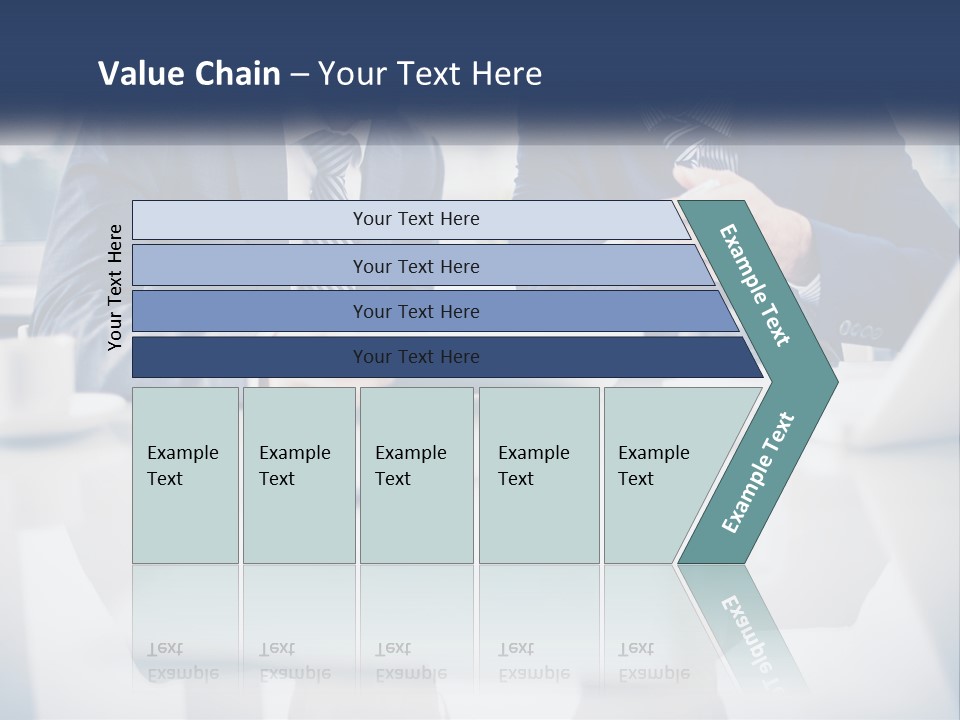 Value Chain – Your Text Here

Your Text Here

Your Text Here

Your Text Here

Your Text Here

Your Text Here

Example Text

Example Text

Example Text

Example Text

Example Text

Example Text

Example Text